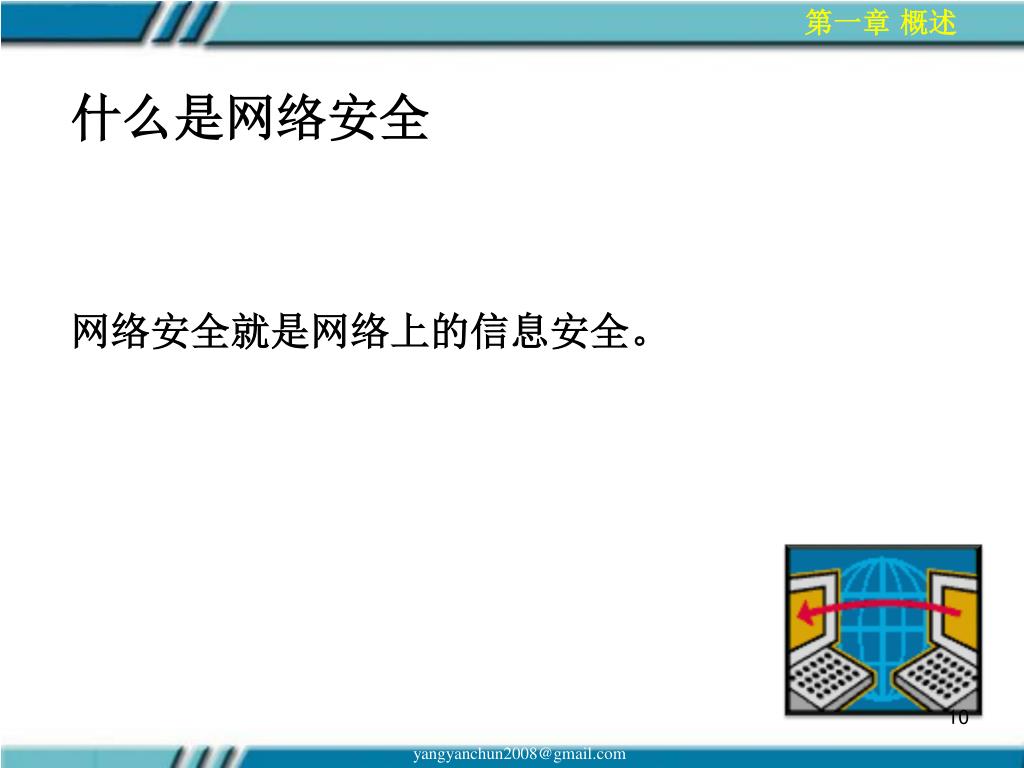 第一章 概述

什么是网络安全

网络安全就是网络上的信息安全。

10

yangyanchun2008@gmail.com